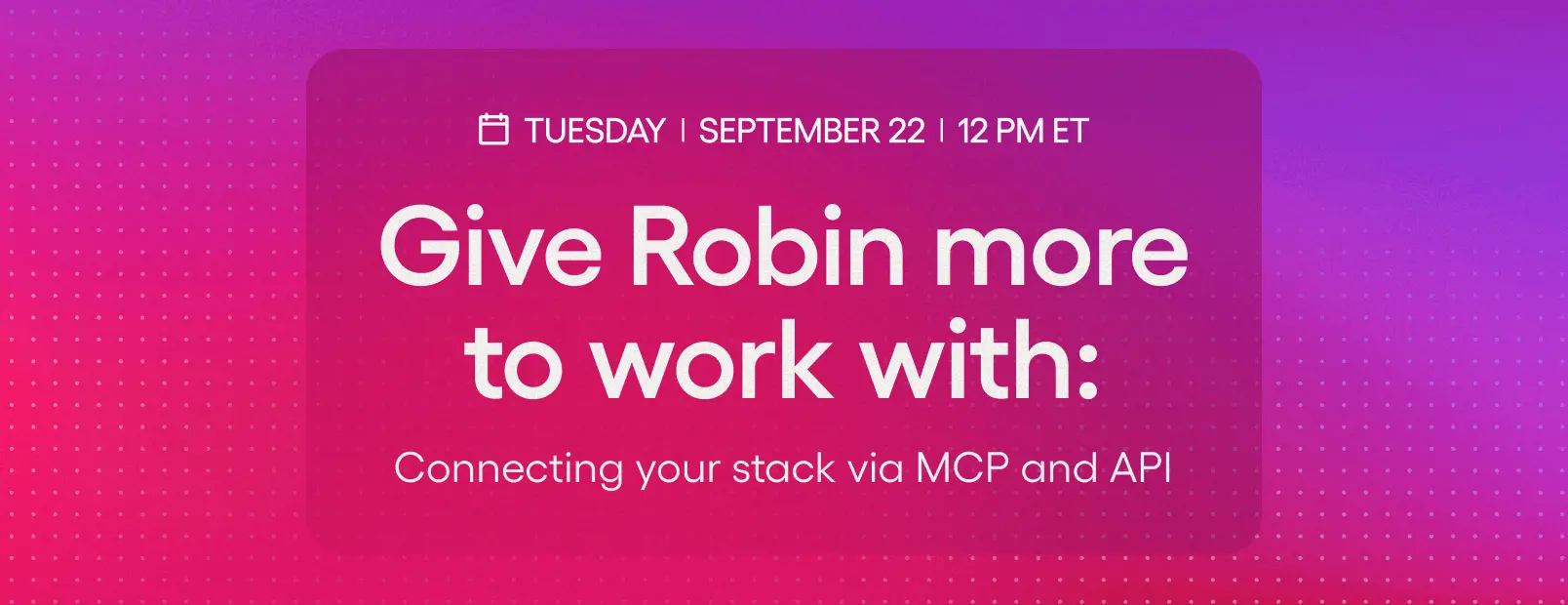 TUESDAY | SEPTEMBER 22 | 12 PM ET

Give Robin more to work with:

Connecting your stack via MCP and API